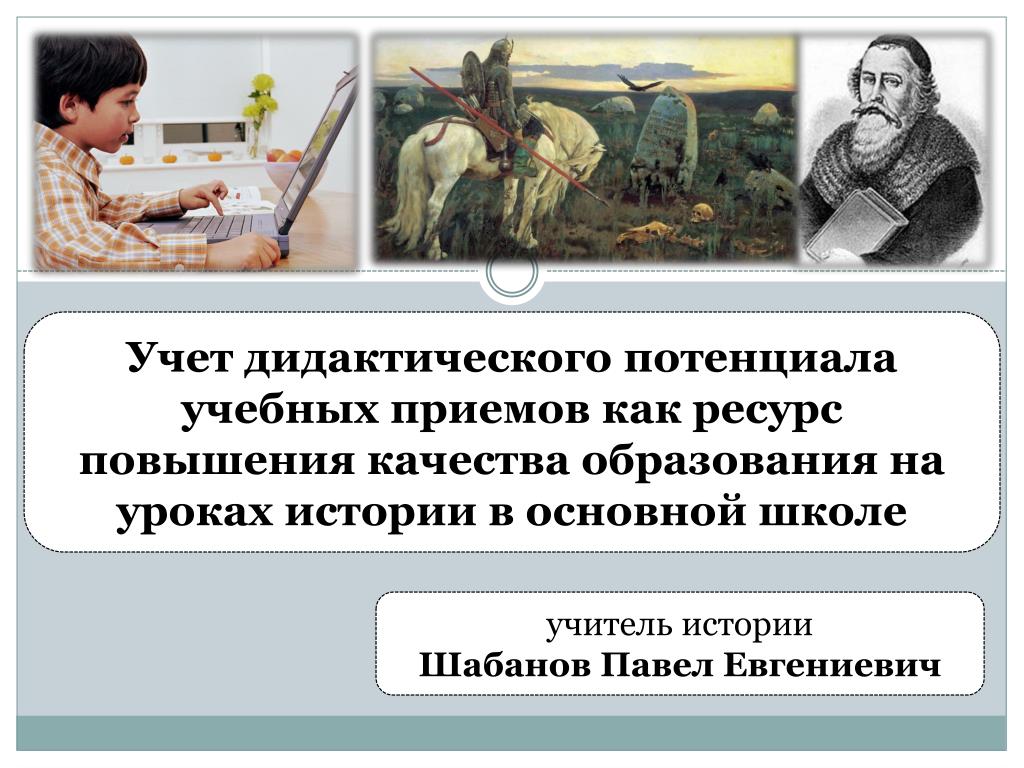 Учет дидактического потенциала учебных приемов как ресурс повышения качества образования на уроках истории в основной школе

учитель истории
Шабанов Павел Евгениевич